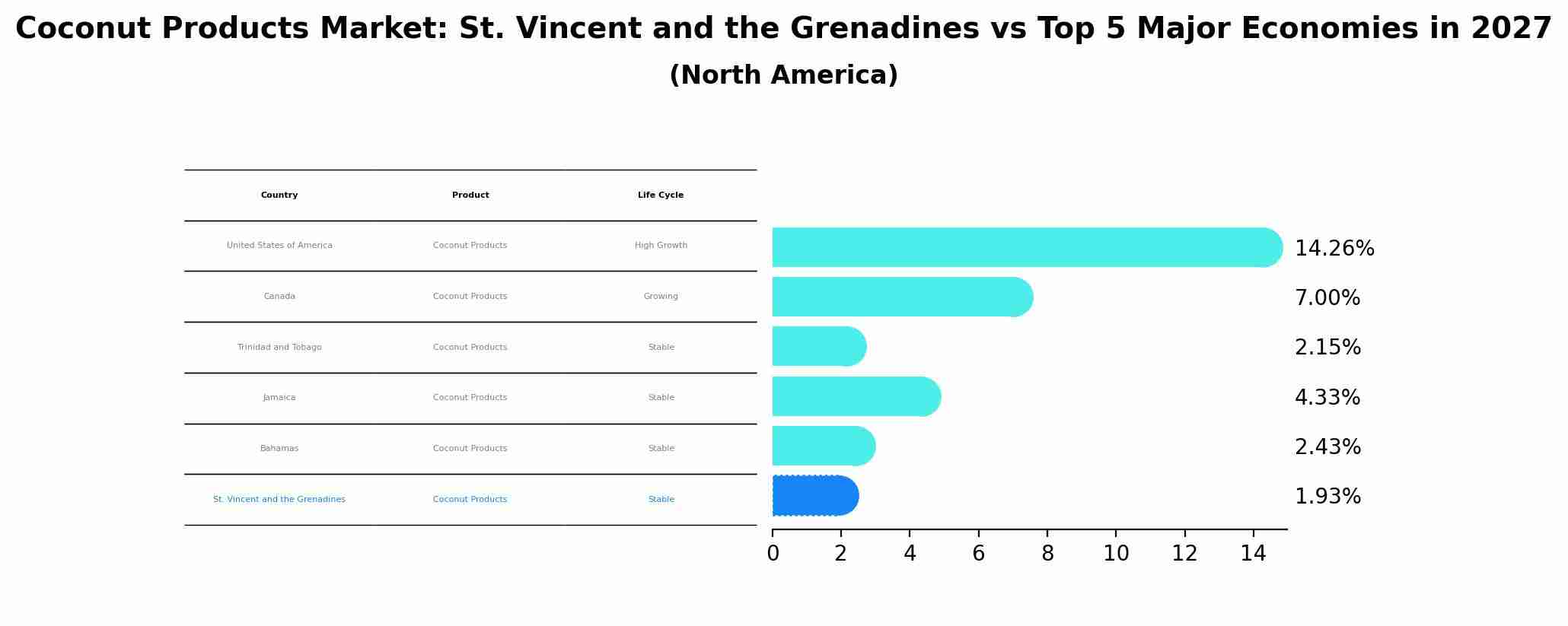 Coconut Products Market: St. Vincent and the Grenadines vs Top 5 Major Economies in 2027
(North America)

| Country | Product | Life Cycle |
|---|---|---|
| United States of America | Coconut Products | High Growth |
| Canada | Coconut Products | Growing |
| Trinidad and Tobago | Coconut Products | Stable |
| Jamaica | Coconut Products | Stable |
| Bahamas | Coconut Products | Stable |
| St. Vincent and the Grenadines | Coconut Products | Stable |

14.26%
7.00%
2.15%
4.33%
2.43%
1.93%

0 2 4 6 8 10 12 14